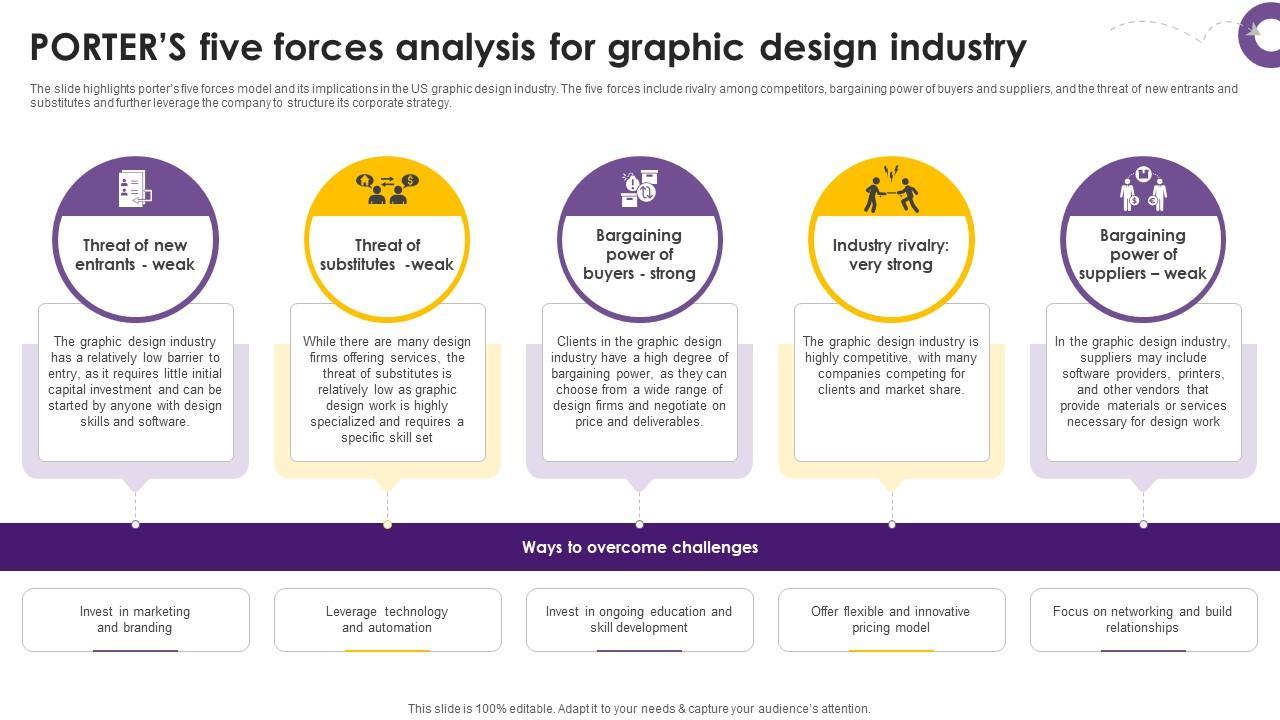 PORTER'S five forces analysis for graphic design industry

The slide highlights porter's five forces model and its implications in the US graphic design industry. The five forces include rivalry among competitors, bargaining power of buyers and suppliers, and the threat of new entrants and substitutes and further leverage the company to structure its corporate strategy.

Threat of new entrants - weak

The graphic design industry has a relatively low barrier to entry, as it requires little initial capital investment and can be started by anyone with design skills and software.

Threat of substitutes -weak

While there are many design firms offering services, the threat of substitutes is relatively low as graphic design work is highly specialized and requires a specific skill set

Bargaining power of buyers - strong

Clients in the graphic design industry have a high degree of bargaining power, as they can choose from a wide range of design firms and negotiate on price and deliverables.

Industry rivalry: very strong

The graphic design industry is highly competitive, with many companies competing for clients and market share.

Bargaining power of suppliers – weak

In the graphic design industry, suppliers may include software providers, printers, and other vendors that provide materials or services necessary for design work

Ways to overcome challenges

Invest in marketing and branding

Leverage technology and automation

Invest in ongoing education and skill development

Offer flexible and innovative pricing model

Focus on networking and build relationships

This slide is 100% editable. Adapt it to your needs & capture your audience's attention.